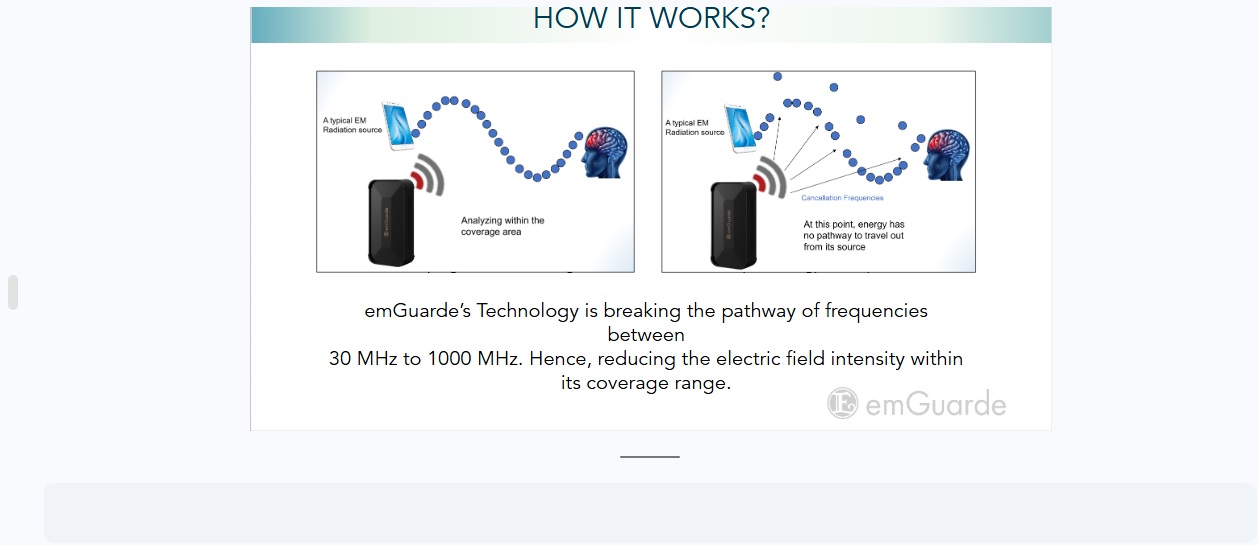 HOW IT WORKS?

A typical EM Radiation source

Analyzing within the coverage area

A typical EM Radiation source

Cancellation Frequencies

At this point, energy has no pathway to travel out from its source

emGuarde's Technology is breaking the pathway of frequencies between
30 MHz to 1000 MHz. Hence, reducing the electric field intensity within its coverage range.

emGuarde